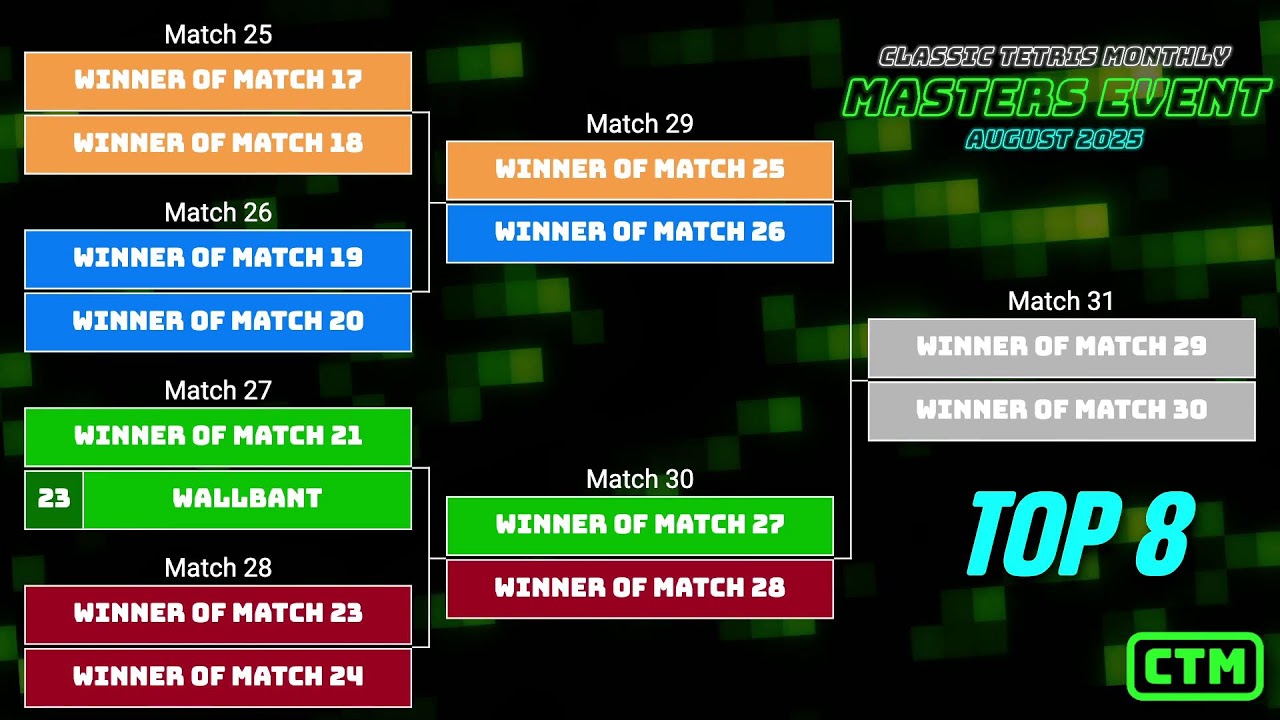 Match 25
WINNER OF MATCH 17
WINNER OF MATCH 18

Match 26
WINNER OF MATCH 19
WINNER OF MATCH 20

Match 27
WINNER OF MATCH 21
23 WALLBANT

Match 28
WINNER OF MATCH 23
WINNER OF MATCH 24

Match 29
WINNER OF MATCH 25
WINNER OF MATCH 26

Match 30
WINNER OF MATCH 27
WINNER OF MATCH 28

CLASSIC TETRIS MONTHLY
MASTERS EVENT
AUGUST 2025

Match 31
WINNER OF MATCH 29
WINNER OF MATCH 30

TOP 8

CTM